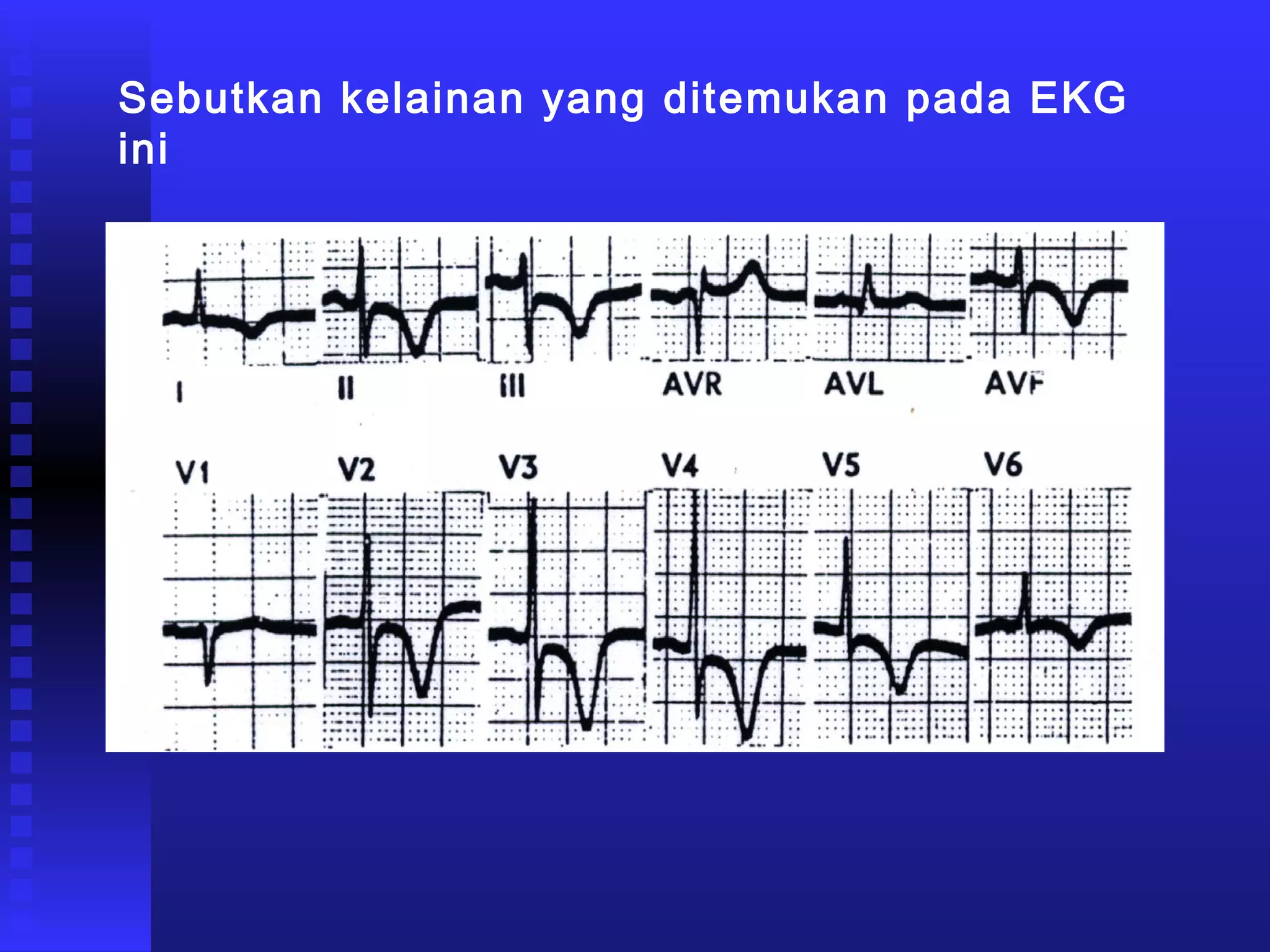 Sebutkan kelainan yang ditemukan pada EKG ini

I
II
III
AVR
AVL
AVF

V1
V2
V3
V4
V5
V6